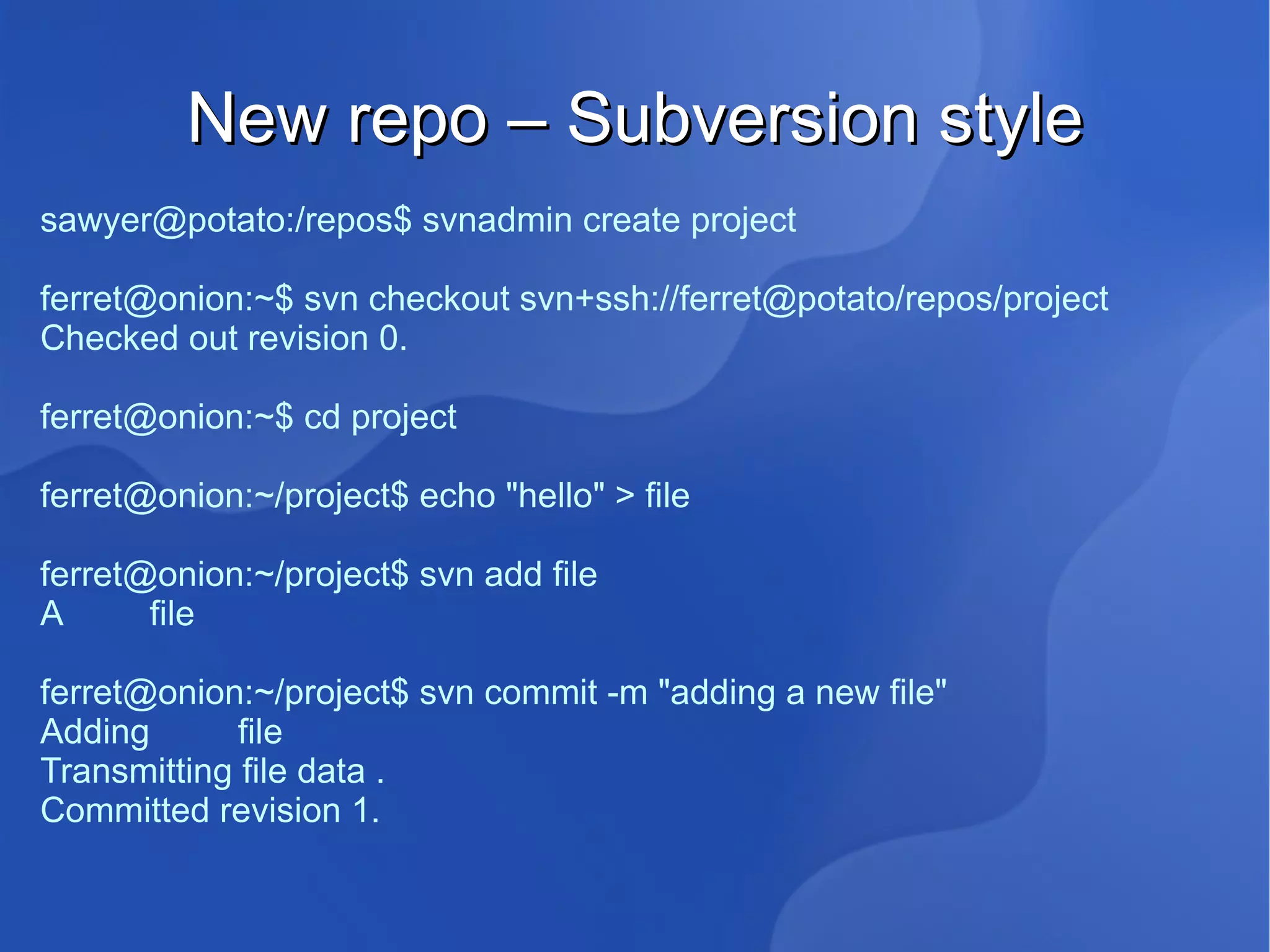 New repo – Subversion style

sawyer@potato:/repos$ svnadmin create project

ferret@onion:~$ svn checkout svn+ssh://ferret@potato/repos/project
Checked out revision 0.

ferret@onion:~$ cd project

ferret@onion:~/project$ echo "hello" > file

ferret@onion:~/project$ svn add file
A         file

ferret@onion:~/project$ svn commit -m "adding a new file"
Adding         file
Transmitting file data .
Committed revision 1.